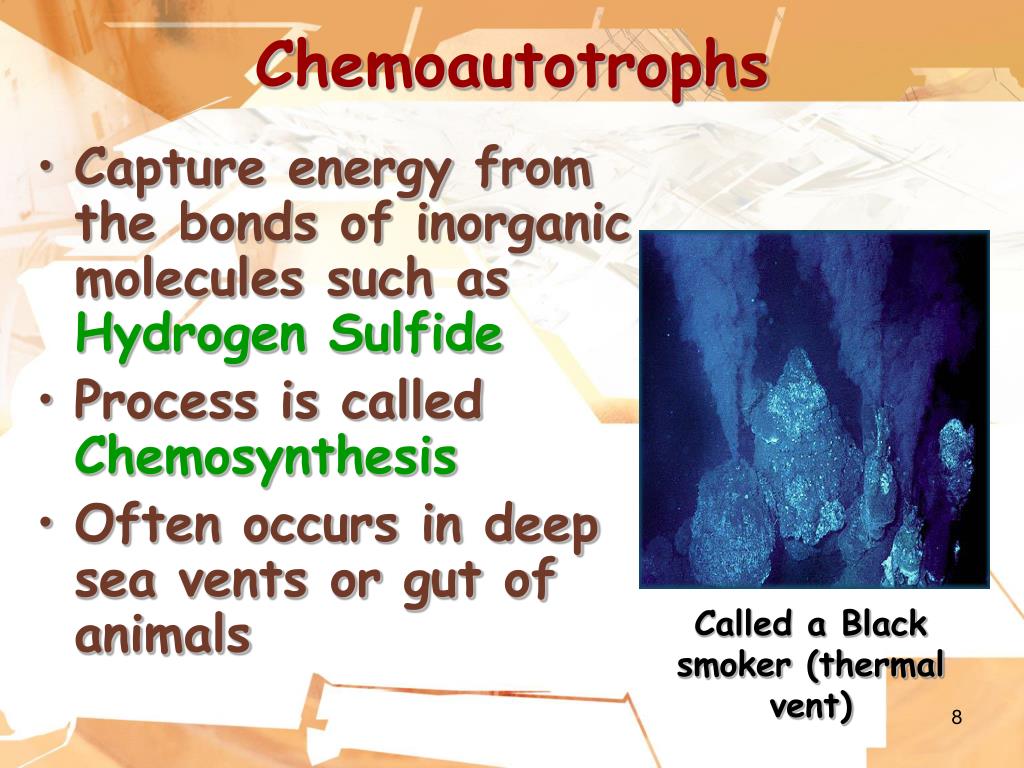 Chemoautotrophs

• Capture energy from the bonds of inorganic molecules such as Hydrogen Sulfide
• Process is called Chemosynthesis
• Often occurs in deep sea vents or gut of animals

Called a Black smoker (thermal vent)

8